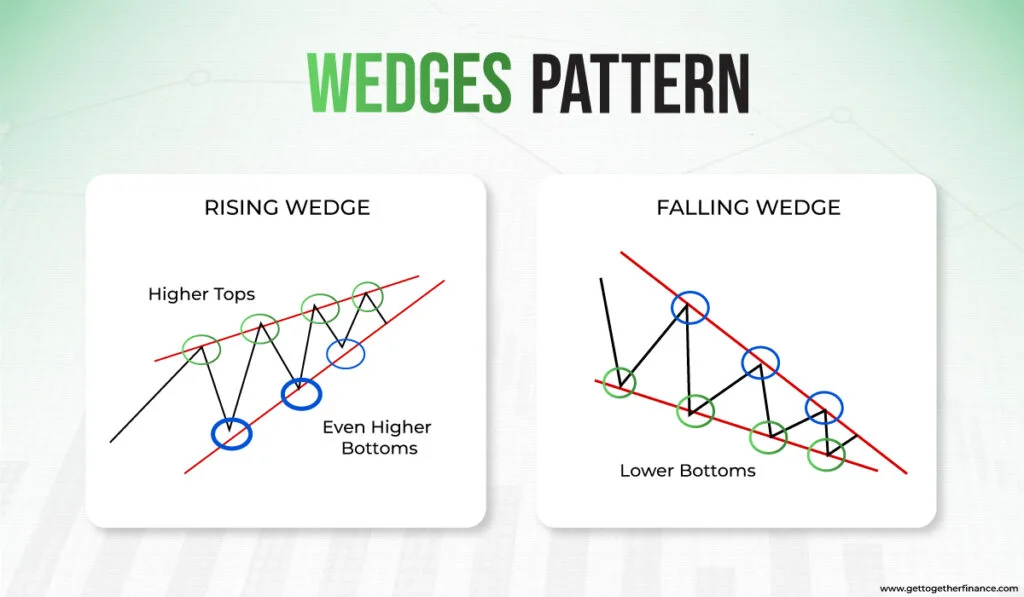 WEDGES PATTERN

RISING WEDGE

Higher Tops

Even Higher Bottoms

FALLING WEDGE

Lower Bottoms

www.gettogetherfinance.com